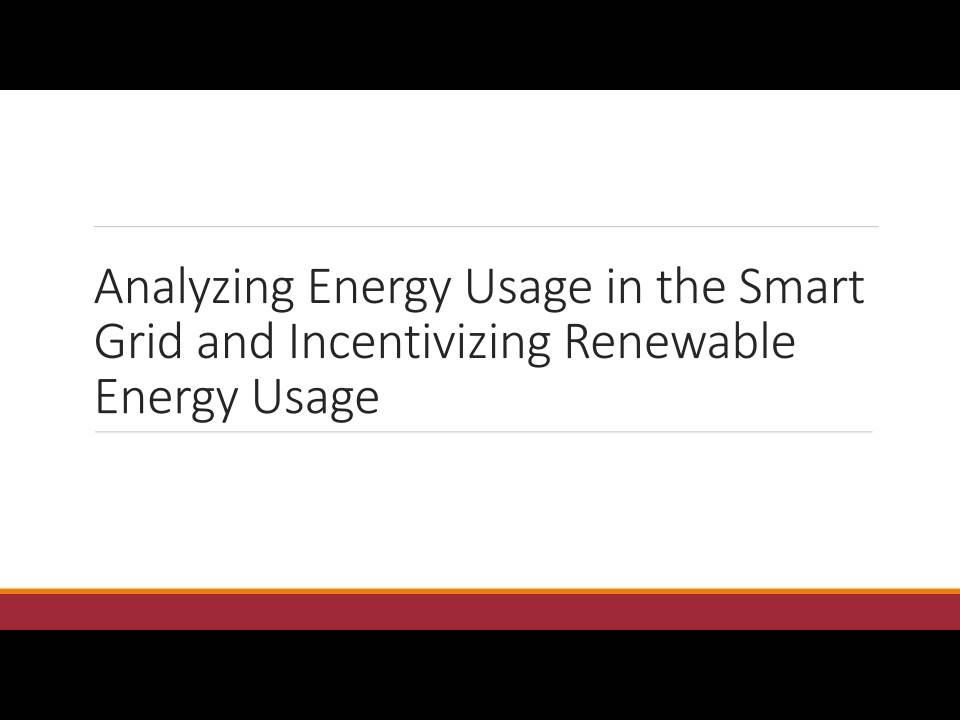 Analyzing Energy Usage in the Smart Grid and Incentivizing Renewable Energy Usage